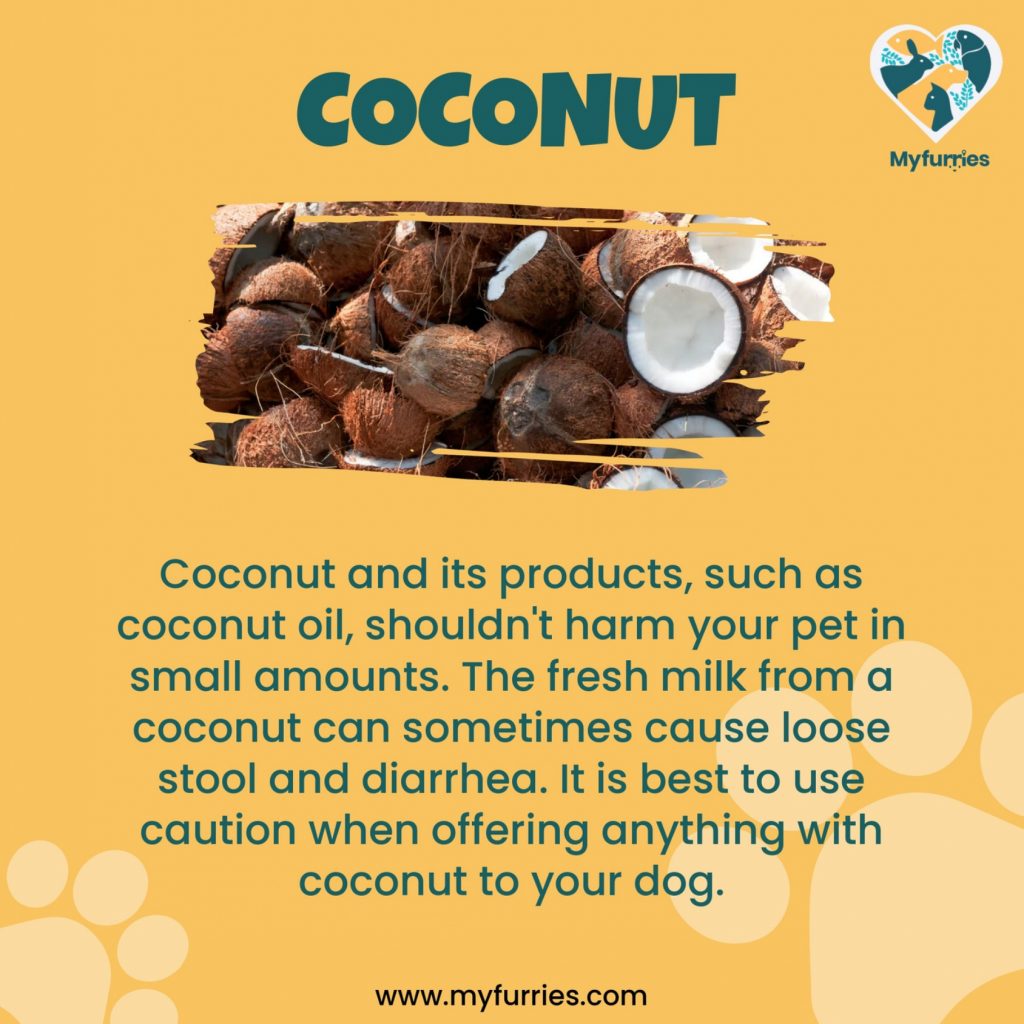 COCONUT

Myfurries

Coconut and its products, such as coconut oil, shouldn't harm your pet in small amounts. The fresh milk from a coconut can sometimes cause loose stool and diarrhea. It is best to use caution when offering anything with coconut to your dog.

www.myfurries.com